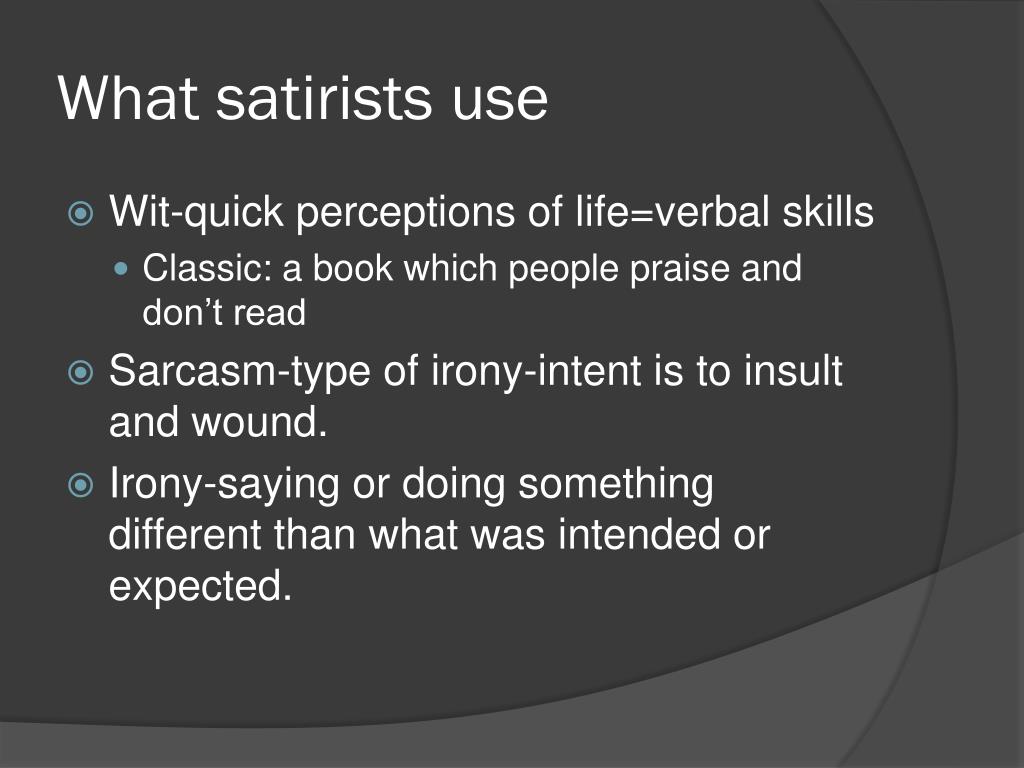 What satirists use

Wit-quick perceptions of life=verbal skills

Classic: a book which people praise and don’t read

Sarcasm-type of irony-intent is to insult and wound.

Irony-saying or doing something different than what was intended or expected.